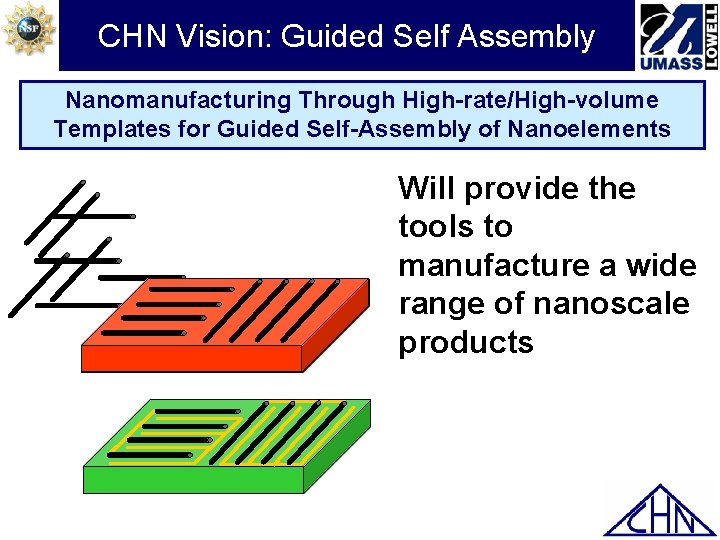 NSF

CHN Vision: Guided Self Assembly

UMASS LOWELL

Nanomanufacturing Through High-rate/High-volume Templates for Guided Self-Assembly of Nanoelements

Will provide the tools to manufacture a wide range of nanoscale products

CHN